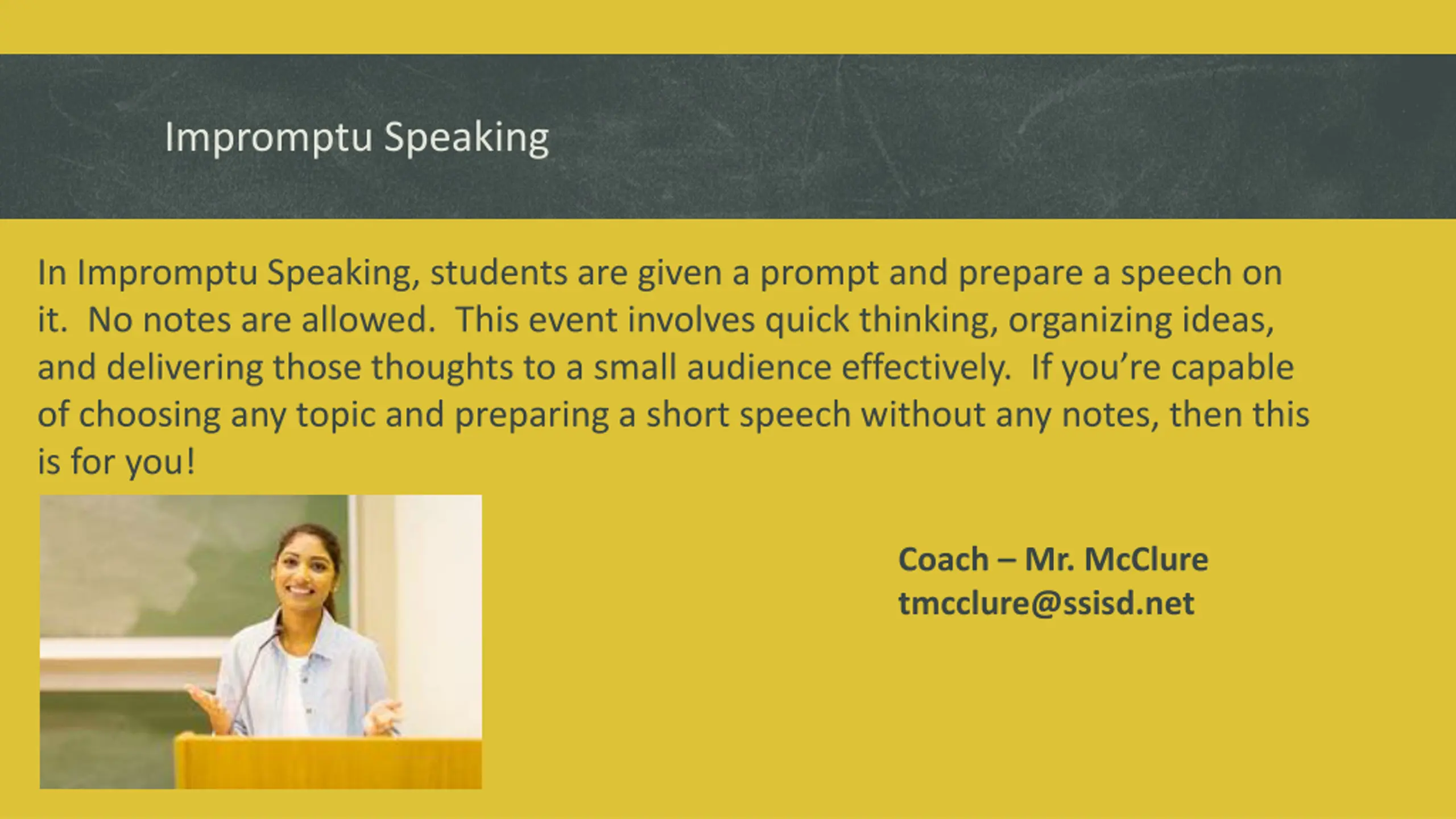 Impromptu Speaking

In Impromptu Speaking, students are given a prompt and prepare a speech on it. No notes are allowed. This event involves quick thinking, organizing ideas, and delivering those thoughts to a small audience effectively. If you're capable of choosing any topic and preparing a short speech without any notes, then this is for you!

Coach – Mr. McClure
tmcclure@ssisd.net